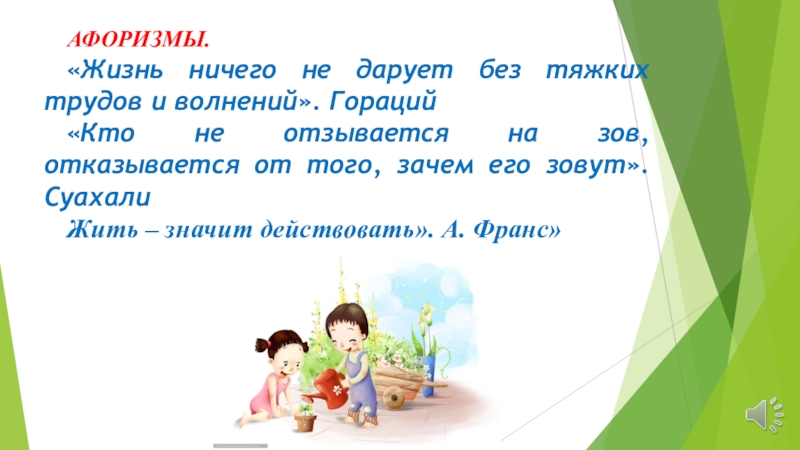 АФОРИЗМЫ.

«Жизнь ничего не дарует без тяжких трудов и волнений». Гораций

«Кто не отзывается на зов, отказывается от того, зачем его зовут». Суахали

Жить – значит действовать». А. Франс»